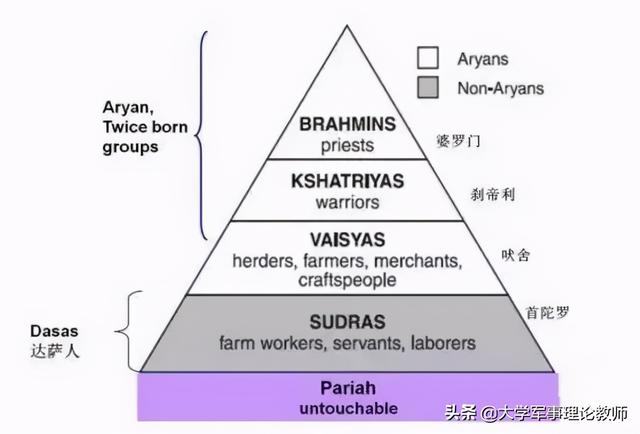 Aryans
Non-Aryans

Aryan, Twice born groups

BRAHMINS
priests
婆罗门

KSHATRIYAS
warriors
刹帝利

VAISYAS
herders, farmers, merchants, craftspeople
吠舍

Dasas
达萨人

SUDRAS
farm workers, servants, laborers
首陀罗

Pariah
untouchable

头条 @大学军事理论教师